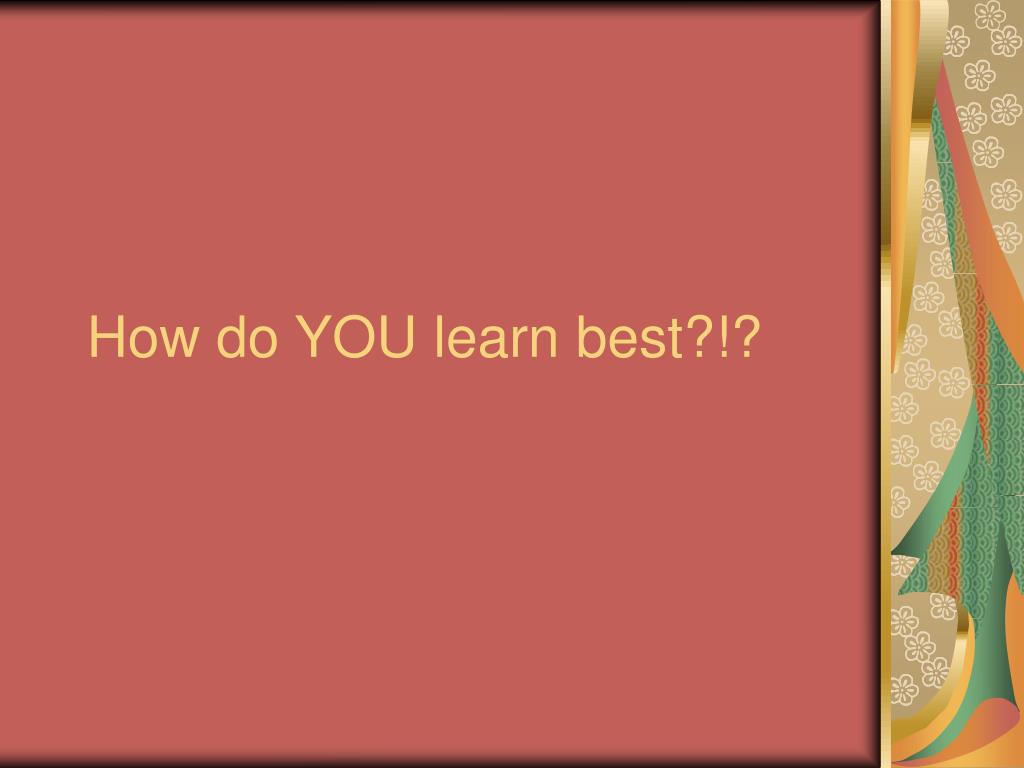 How do YOU learn best?!?